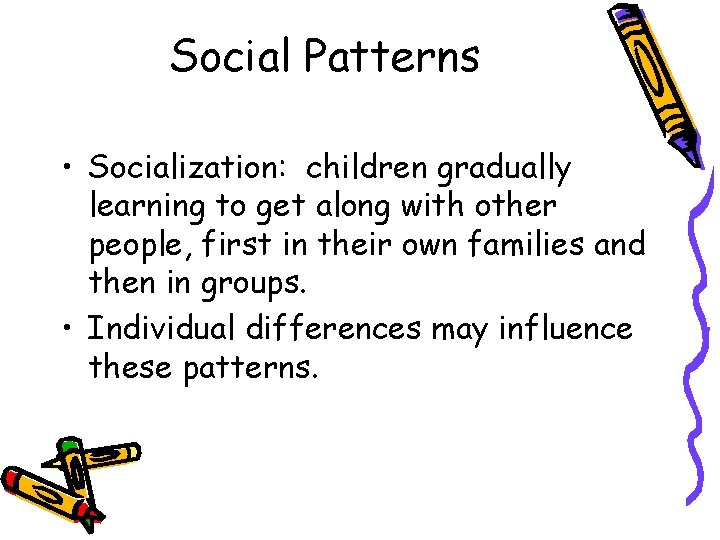 Social Patterns

• Socialization: children gradually learning to get along with other people, first in their own families and then in groups.
• Individual differences may influence these patterns.